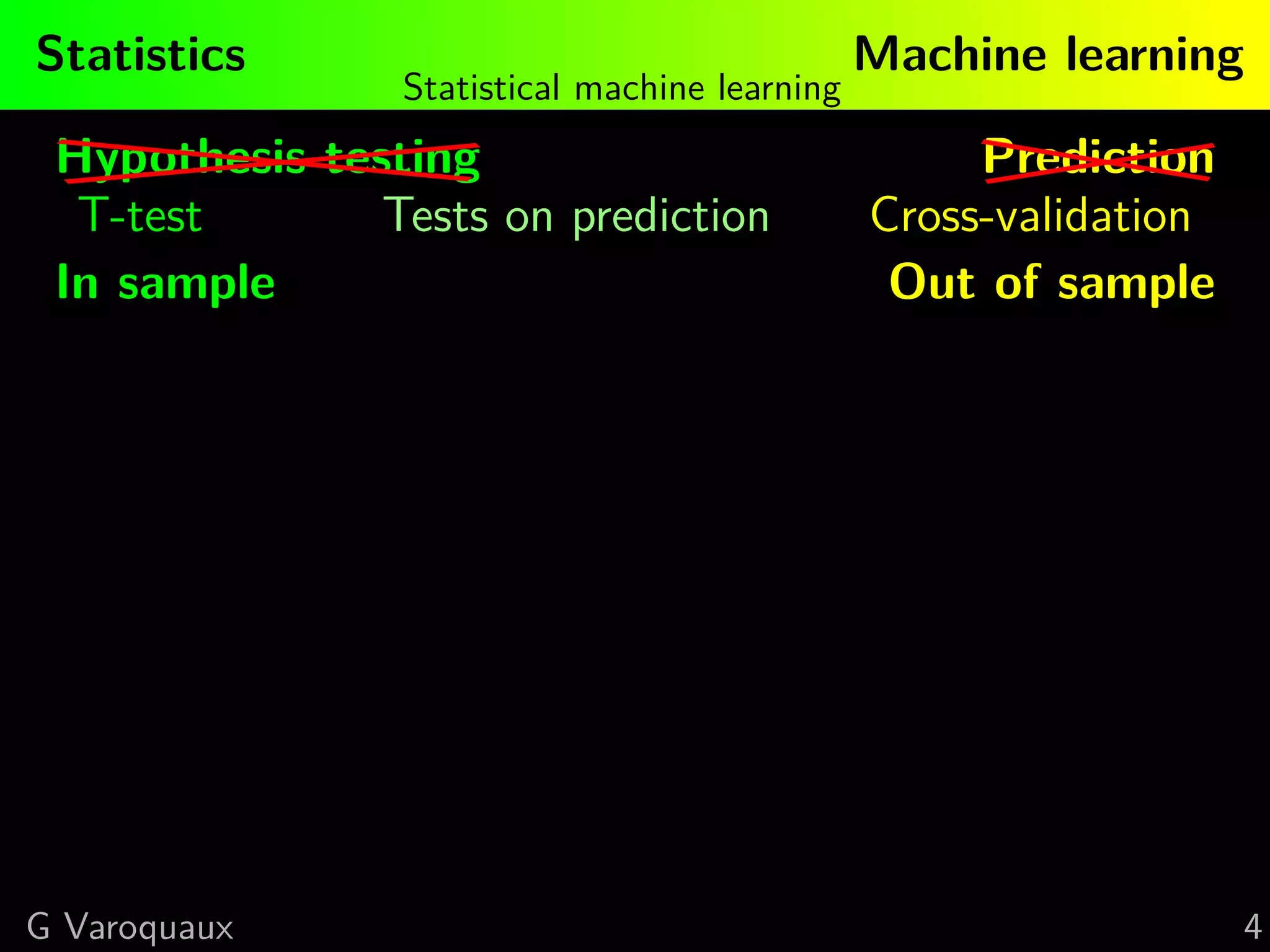 Statistics Statistical machine learning Machine learning

Hypothesis testing Prediction

T-test Tests on prediction Cross-validation

In sample Out of sample

G Varoquaux 4